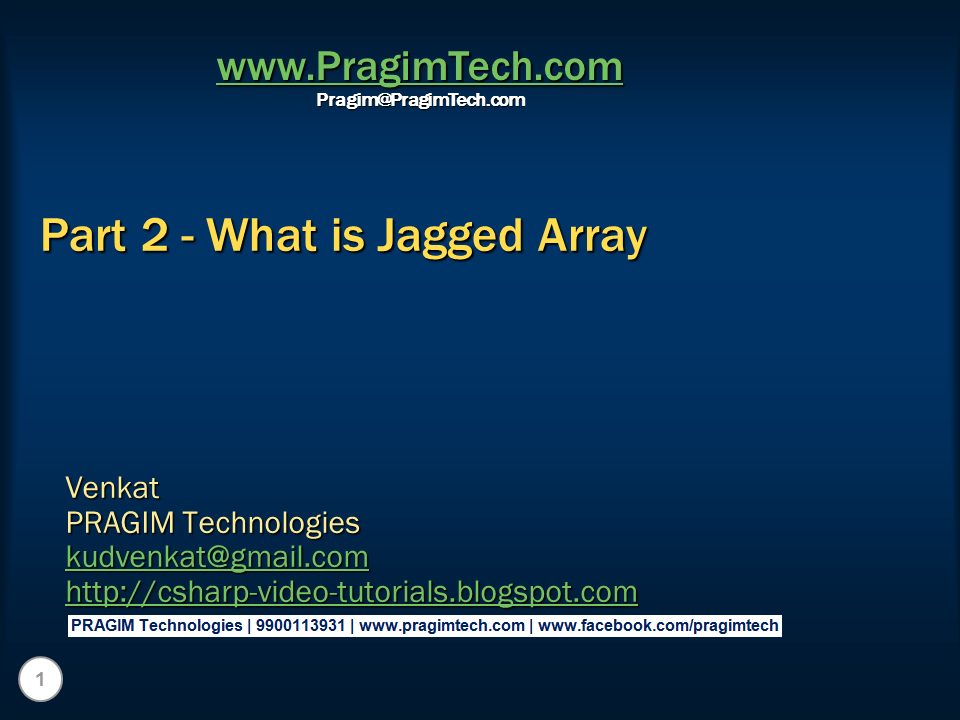 www.PragimTech.com
Pragim@PragimTech.com

Part 2 - What is Jagged Array

Venkat
PRAGIM Technologies
kudvenkat@gmail.com
http://csharp-video-tutorials.blogspot.com

PRAGIM Technologies | 9900113931 | www.pragimtech.com | www.facebook.com/pragimtech

1